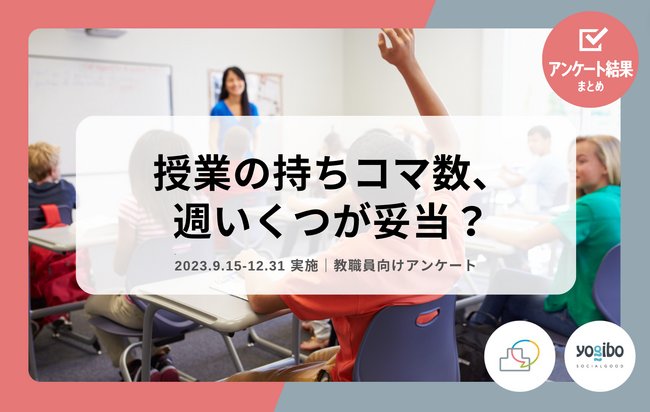 アンケート結果
まとめ

授業の持ちコマ数、
週いくつが妥当？

2023.9.15-12.31 実施｜教職員向けアンケート

yogibo
SOCIALGOOD